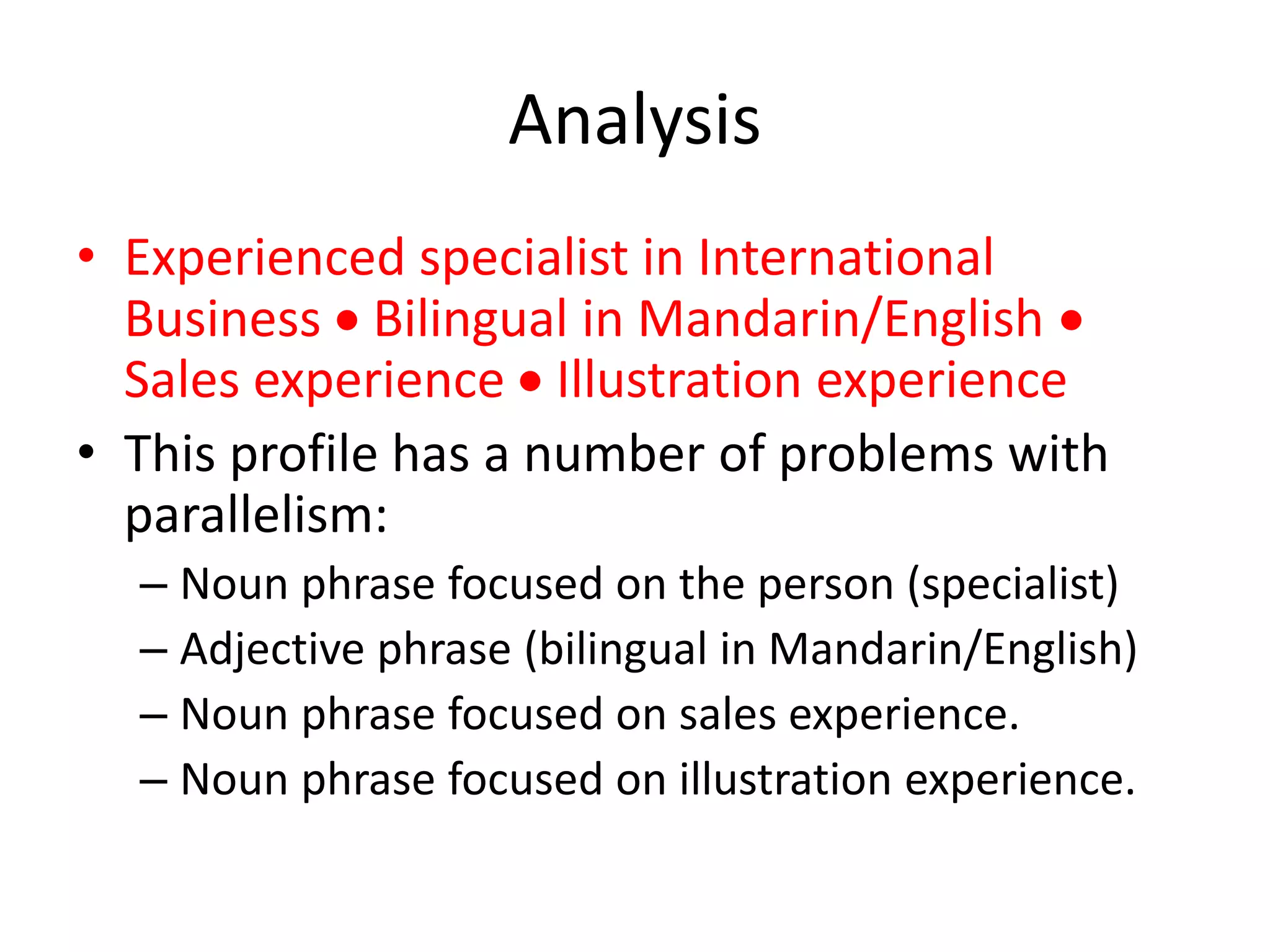 Analysis

• Experienced specialist in International Business • Bilingual in Mandarin/English • Sales experience • Illustration experience
• This profile has a number of problems with parallelism:
– Noun phrase focused on the person (specialist)
– Adjective phrase (bilingual in Mandarin/English)
– Noun phrase focused on sales experience.
– Noun phrase focused on illustration experience.